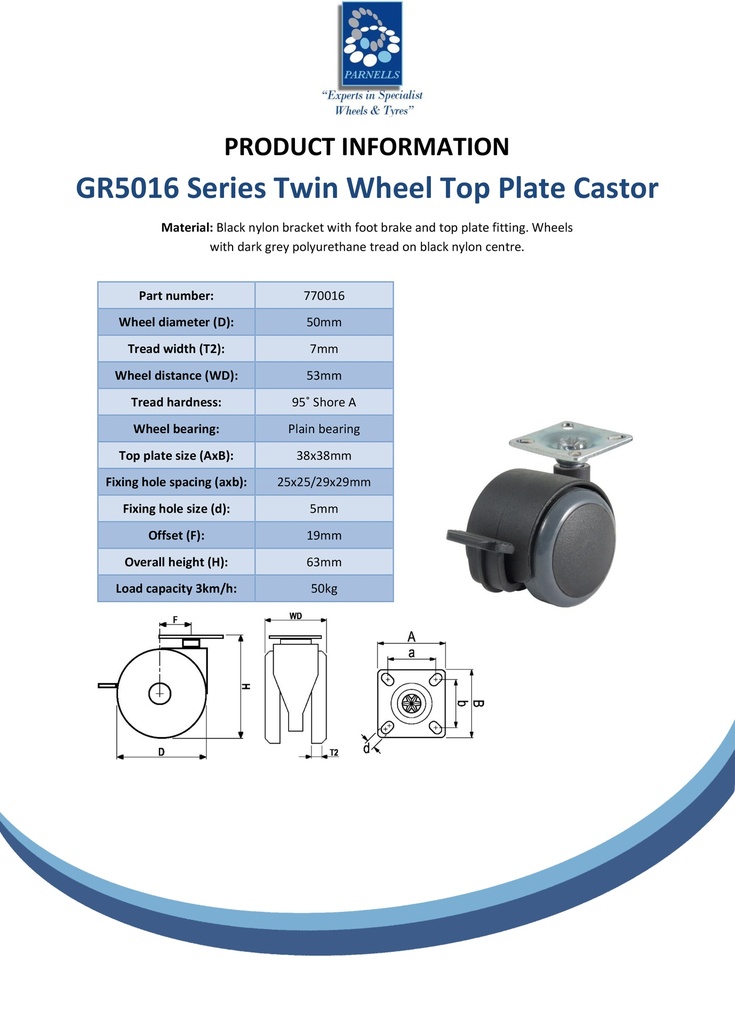 PARNELLS
"Experts in Specialist Wheels & Tyres"

PRODUCT INFORMATION

GR5016 Series Twin Wheel Top Plate Castor

Material: Black nylon bracket with foot brake and top plate fitting. Wheels with dark grey polyurethane tread on black nylon centre.

| Part number: | 770016 |
|---|---|
| Wheel diameter (D): | 50mm |
| Tread width (T2): | 7mm |
| Wheel distance (WD): | 53mm |
| Tread hardness: | 95˚ Shore A |
| Wheel bearing: | Plain bearing |
| Top plate size (AxB): | 38x38mm |
| Fixing hole spacing (axb): | 25x25/29x29mm |
| Fixing hole size (d): | 5mm |
| Offset (F): | 19mm |
| Overall height (H): | 63mm |
| Load capacity 3km/h: | 50kg |

F
H
D
WD
T2
A
a
B
b
d